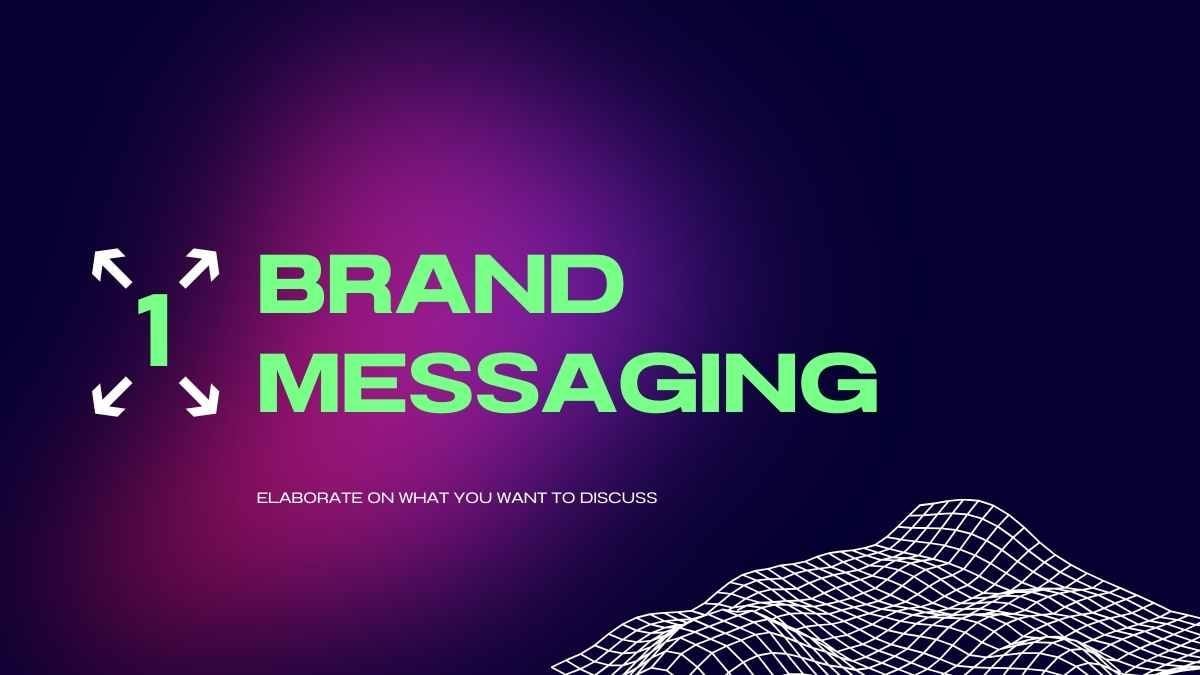 1

BRAND MESSAGING

ELABORATE ON WHAT YOU WANT TO DISCUSS